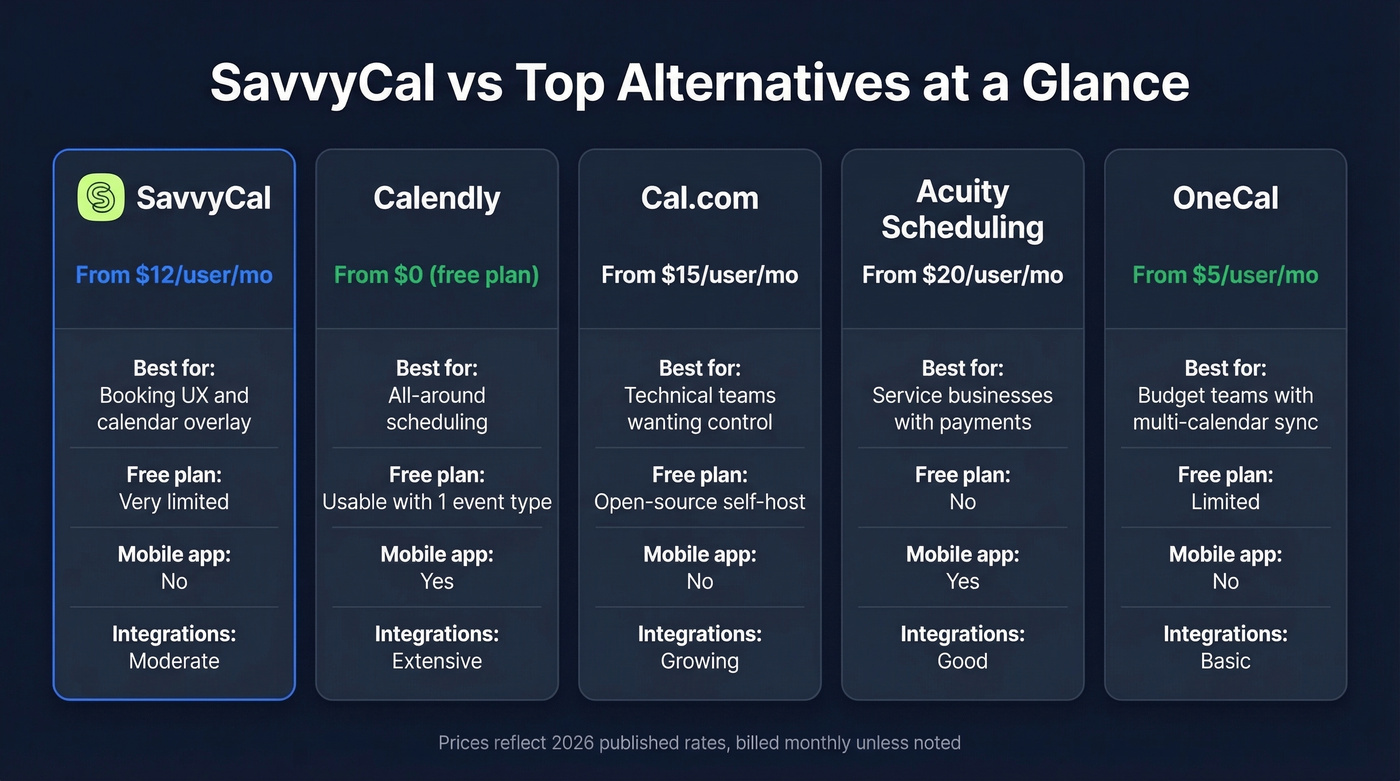 SavvyCal vs Top Alternatives at a Glance

SavvyCal
From $12/user/mo
Best for:
Booking UX and calendar overlay
Free plan:
Very limited
Mobile app:
No
Integrations:
Moderate

Calendly
From $0 (free plan)
Best for:
All-around scheduling
Free plan:
Usable with 1 event type
Mobile app:
Yes
Integrations:
Extensive

Cal.com
From $15/user/mo
Best for:
Technical teams wanting control
Free plan:
Open-source self-host
Mobile app:
No
Integrations:
Growing

Acuity Scheduling
From $20/user/mo
Best for:
Service businesses with payments
Free plan:
No
Mobile app:
Yes
Integrations:
Good

OneCal
From $5/user/mo
Best for:
Budget teams with multi-calendar sync
Free plan:
Limited
Mobile app:
No
Integrations:
Basic

Prices reflect 2026 published rates, billed monthly unless noted